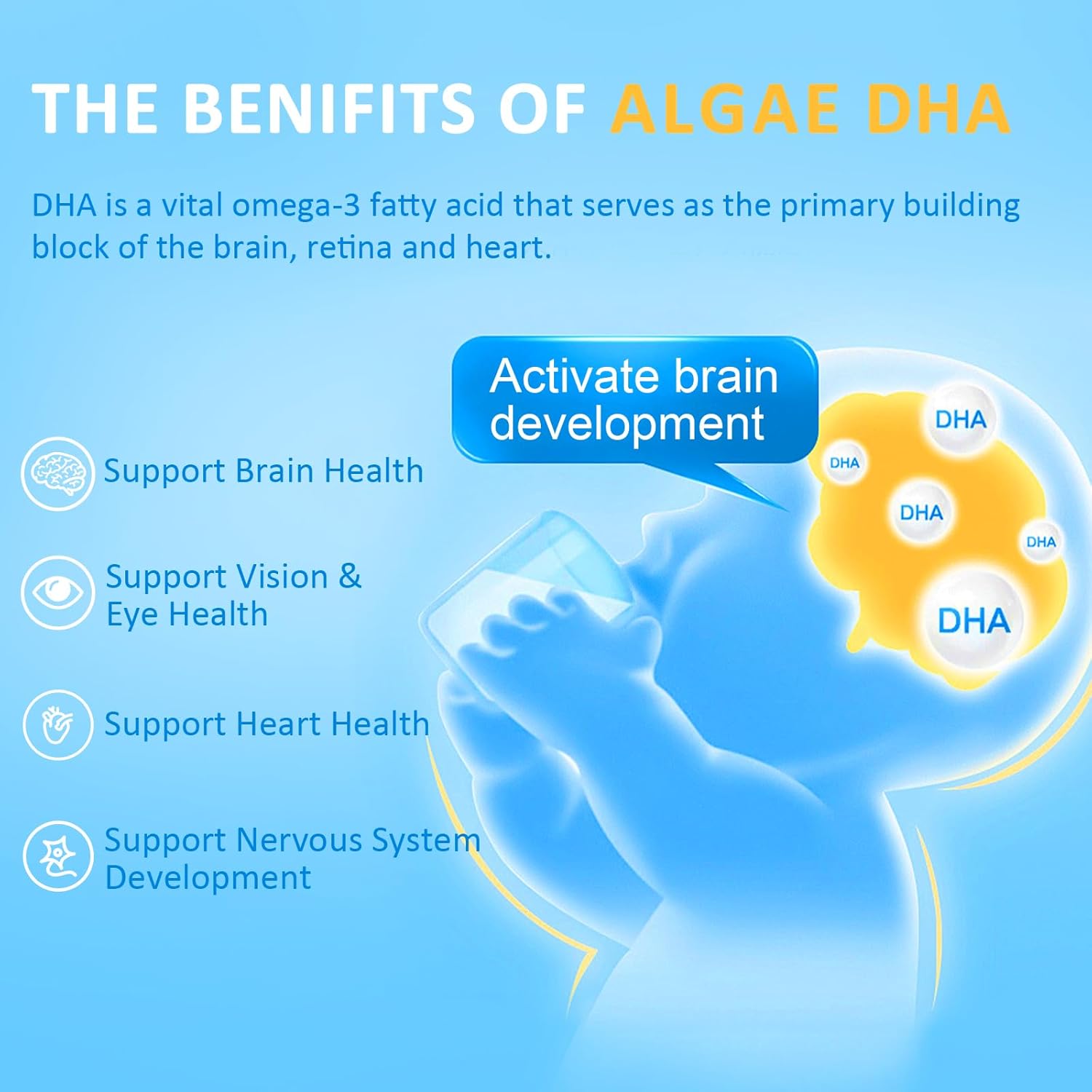 THE BENIFITS OF ALGAE DHA

DHA is a vital omega-3 fatty acid that serves as the primary building block of the brain, retina and heart.

Activate brain development

DHA

DHA

DHA

DHA

DHA

Support Brain Health

Support Vision & Eye Health

Support Heart Health

Support Nervous System Development